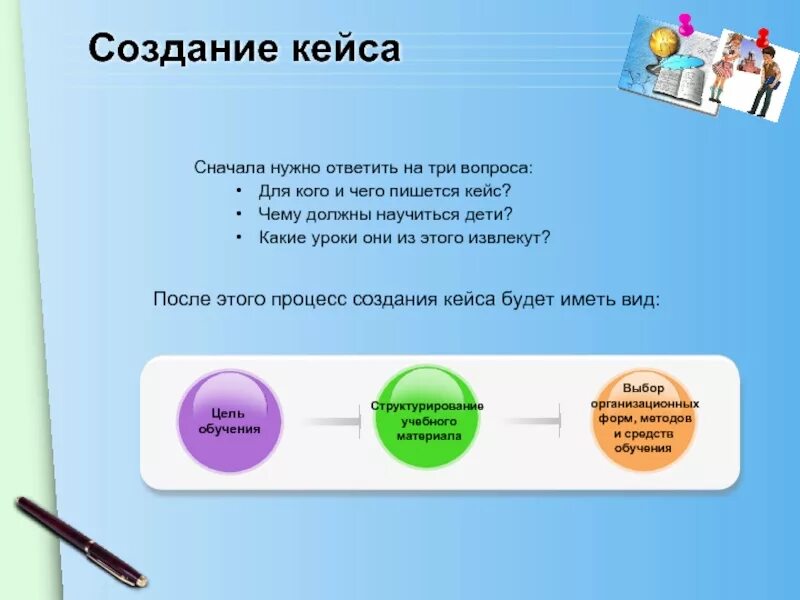 Создание кейса

Сначала нужно ответить на три вопроса:
• Для кого и чего пишется кейс?
• Чему должны научиться дети?
• Какие уроки они из этого извлекут?

После этого процесс создания кейса будет иметь вид:

Цель обучения

Структурирование учебного материала

Выбор организационных форм, методов и средств обучения